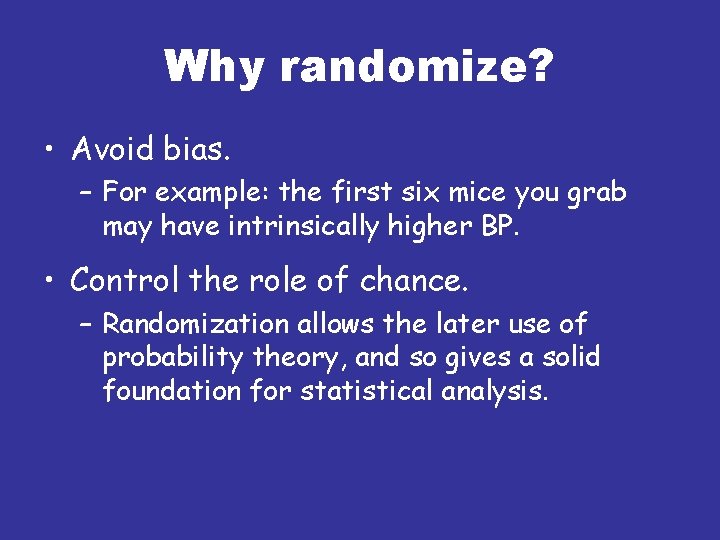 Why randomize?

• Avoid bias.
– For example: the first six mice you grab may have intrinsically higher BP.

• Control the role of chance.
– Randomization allows the later use of probability theory, and so gives a solid foundation for statistical analysis.